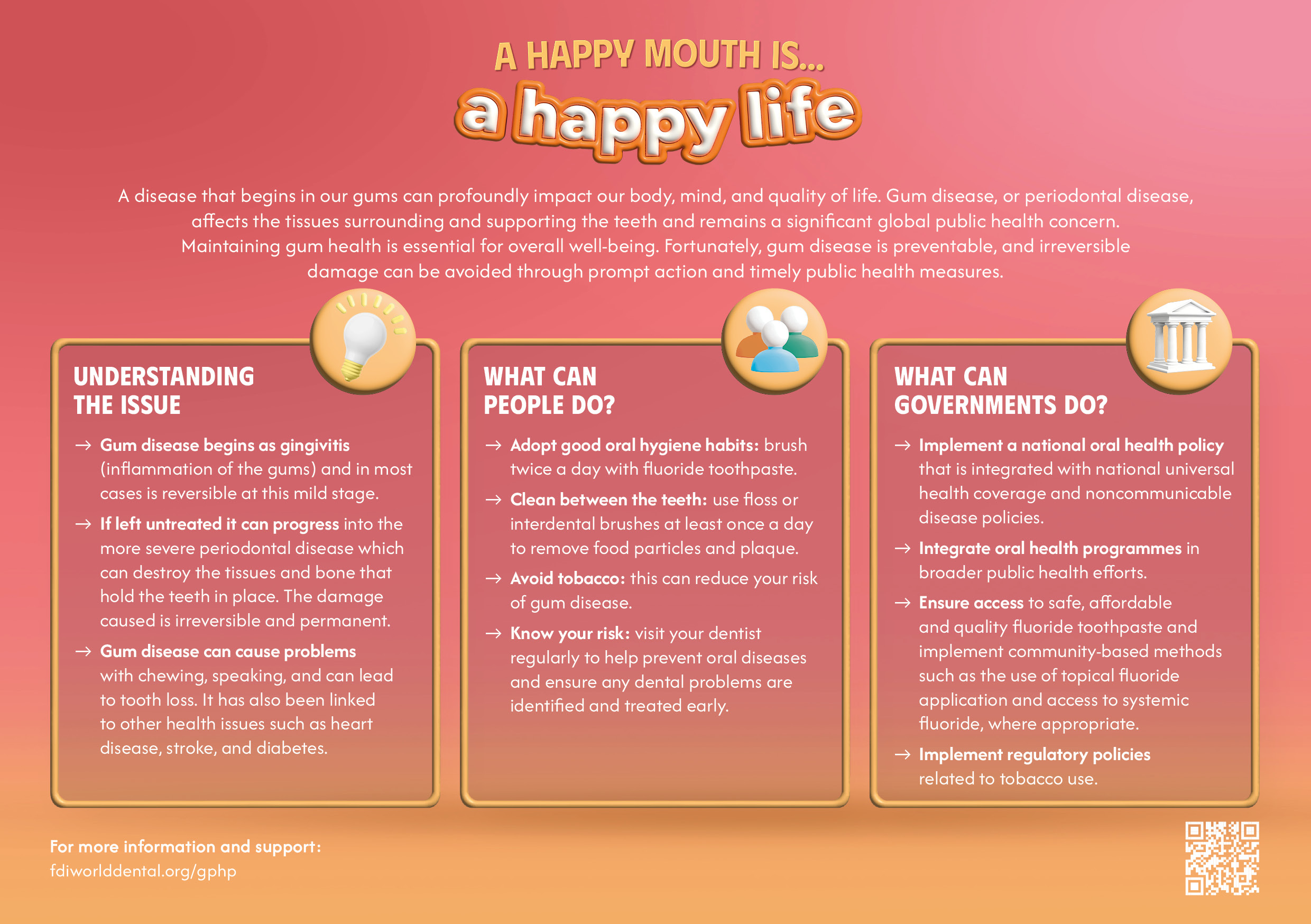 A HAPPY MOUTH IS...

a happy life

A disease that begins in our gums can profoundly impact our body, mind, and quality of life. Gum disease, or periodontal disease, affects the tissues surrounding and supporting the teeth and remains a significant global public health concern. Maintaining gum health is essential for overall well-being. Fortunately, gum disease is preventable, and irreversible damage can be avoided through prompt action and timely public health measures.

UNDERSTANDING THE ISSUE

→ Gum disease begins as gingivitis (inflammation of the gums) and in most cases is reversible at this mild stage.

→ If left untreated it can progress into the more severe periodontal disease which can destroy the tissues and bone that hold the teeth in place. The damage caused is irreversible and permanent.

→ Gum disease can cause problems with chewing, speaking, and can lead to tooth loss. It has also been linked to other health issues such as heart disease, stroke, and diabetes.

WHAT CAN PEOPLE DO?

→ Adopt good oral hygiene habits: brush twice a day with fluoride toothpaste.

→ Clean between the teeth: use floss or interdental brushes at least once a day to remove food particles and plaque.

→ Avoid tobacco: this can reduce your risk of gum disease.

→ Know your risk: visit your dentist regularly to help prevent oral diseases and ensure any dental problems are identified and treated early.

WHAT CAN GOVERNMENTS DO?

→ Implement a national oral health policy that is integrated with national universal health coverage and noncommunicable disease policies.

→ Integrate oral health programmes in broader public health efforts.

→ Ensure access to safe, affordable and quality fluoride toothpaste and implement community-based methods such as the use of topical fluoride application and access to systemic fluoride, where appropriate.

→ Implement regulatory policies related to tobacco use.

For more information and support:
fdiworlddental.org/gphp